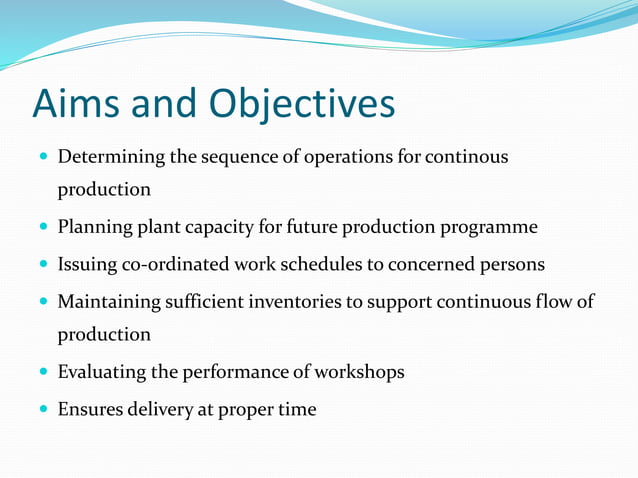 Aims and Objectives

- Determining the sequence of operations for continous production
- Planning plant capacity for future production programme
- Issuing co-ordinated work schedules to concerned persons
- Maintaining sufficient inventories to support continuous flow of production
- Evaluating the performance of workshops
- Ensures delivery at proper time